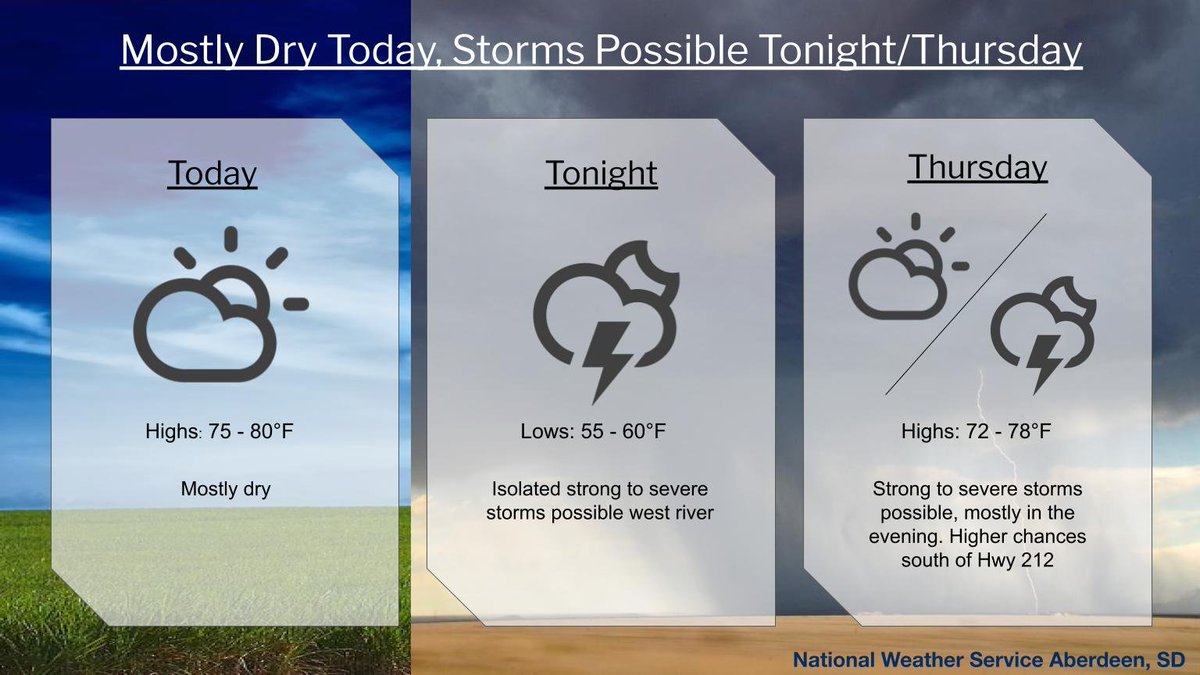 Mostly Dry Today, Storms Possible Tonight/Thursday

Today

Highs: 75 - 80°F

Mostly dry

Tonight

Lows: 55 - 60°F

Isolated strong to severe storms possible west river

Thursday

Highs: 72 - 78°F

Strong to severe storms possible, mostly in the evening. Higher chances south of Hwy 212

National Weather Service Aberdeen, SD